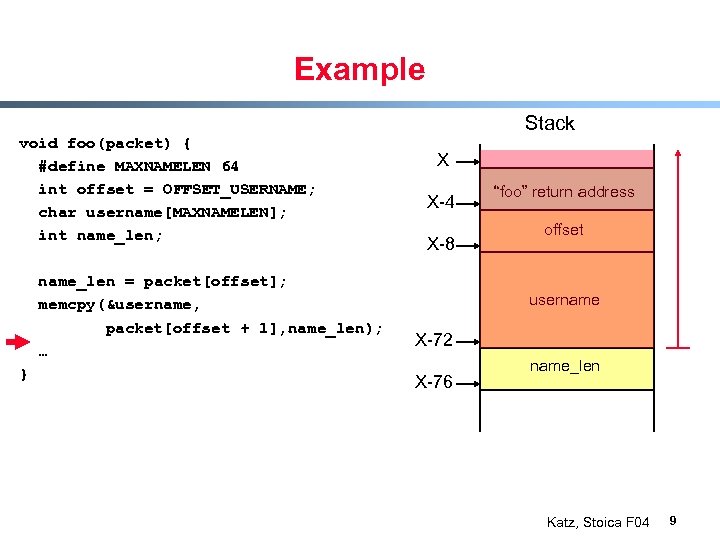 Example

void foo(packet) {
  #define MAXNAMELEN 64
  int offset = OFFSET_USERNAME;
  char username[MAXNAMELEN];
  int name_len;

  name_len = packet[offset];
  memcpy(&username,
        packet[offset + 1],name_len);
  …
}

Stack

X
X-4
X-8
X-72
X-76

"foo" return address
offset
username
name_len

Katz, Stoica F04 9